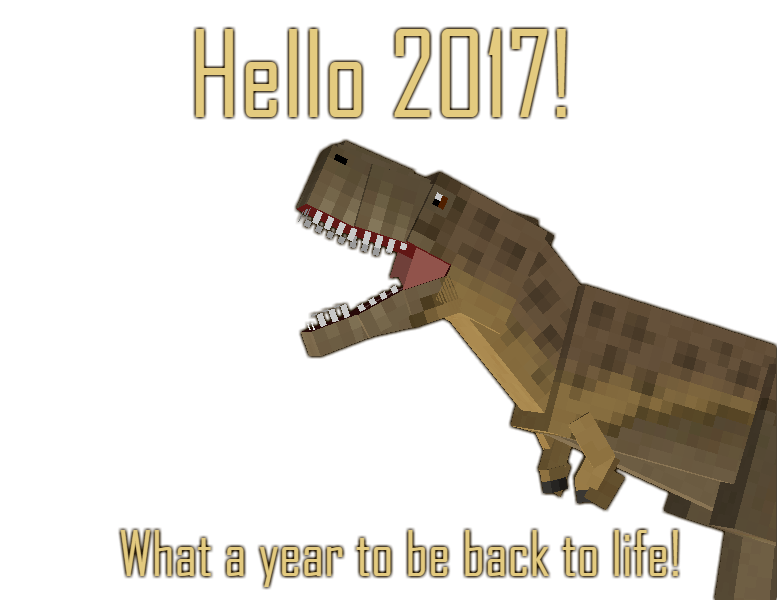 Hello 2017!

What a year to be back to life!